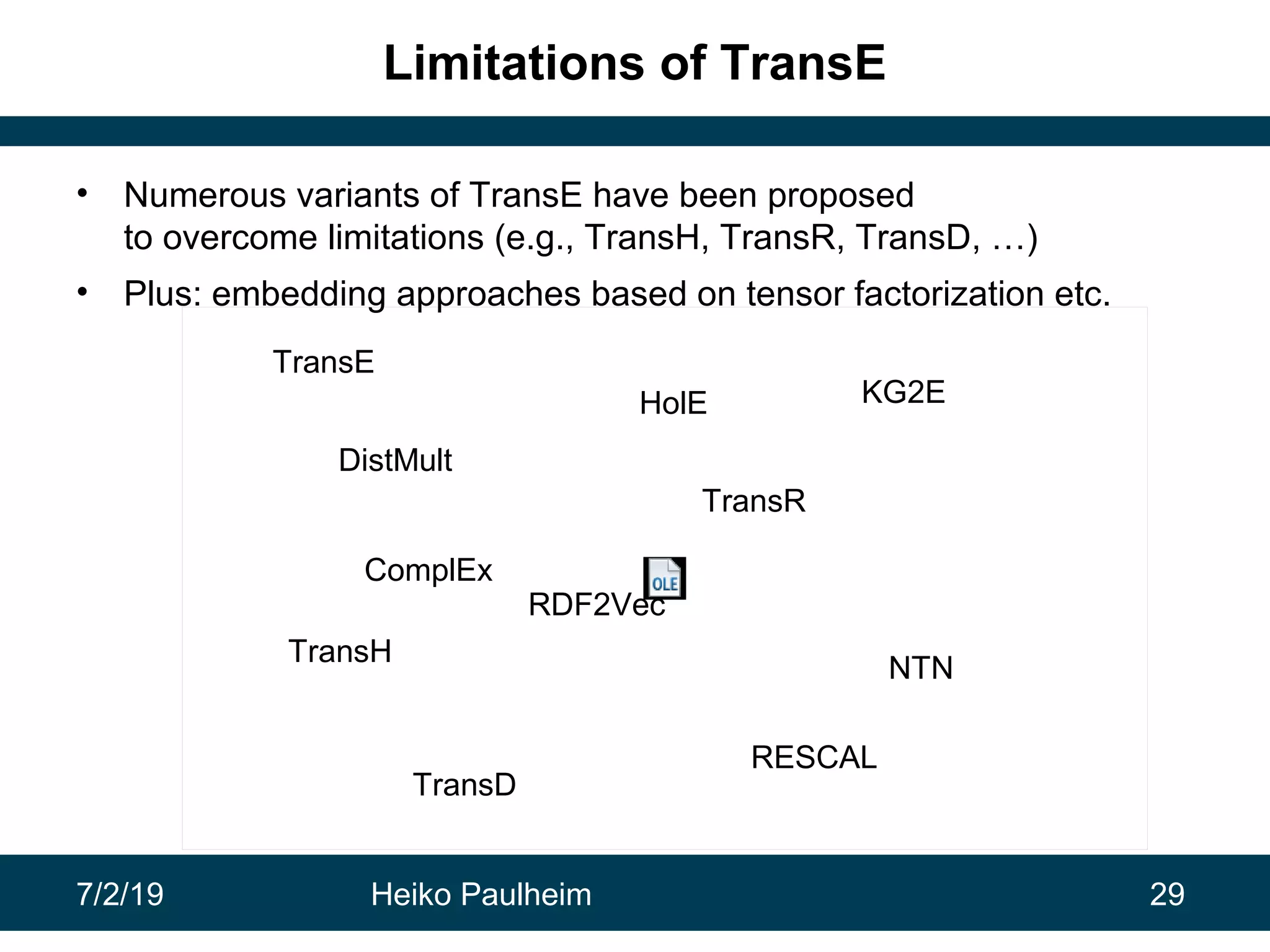 Limitations of TransE

• Numerous variants of TransE have been proposed to overcome limitations (e.g., TransH, TransR, TransD, …)

• Plus: embedding approaches based on tensor factorization etc.

TransE

HolE

KG2E

DistMult

TransR

ComplEx

OLE

RDF2Vec

TransH

NTN

RESCAL

TransD

7/2/19

Heiko Paulheim

29